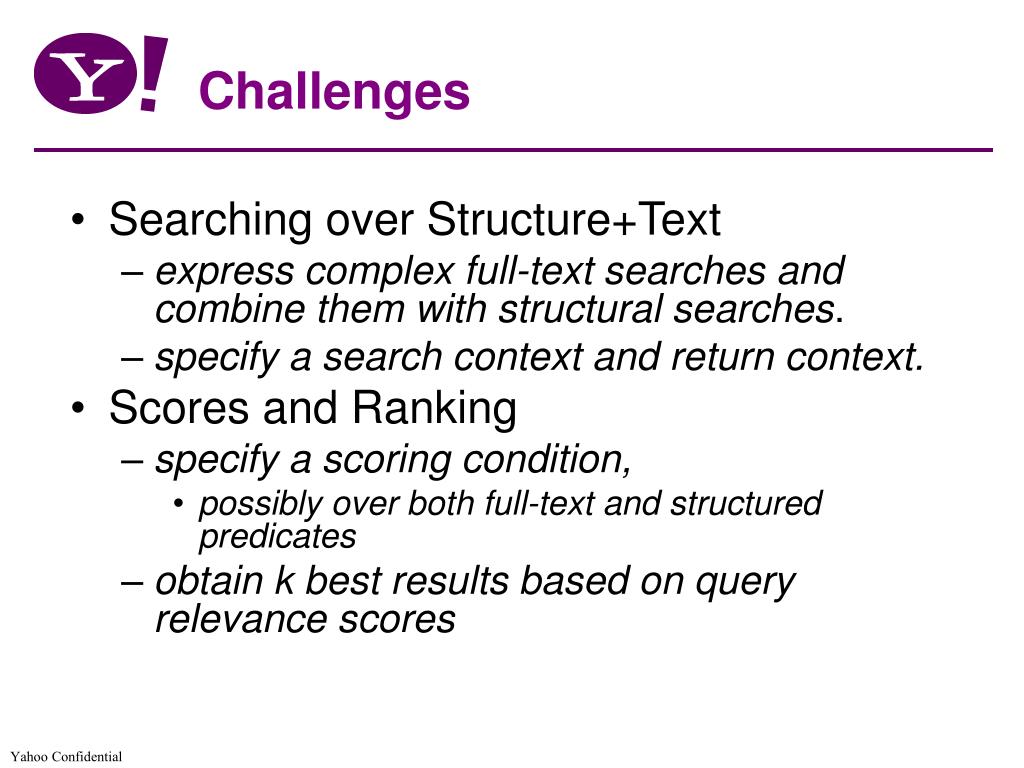 Y!

Challenges

• Searching over Structure+Text
– express complex full-text searches and combine them with structural searches.
– specify a search context and return context.
• Scores and Ranking
– specify a scoring condition,
• possibly over both full-text and structured predicates
– obtain k best results based on query relevance scores

Yahoo Confidential